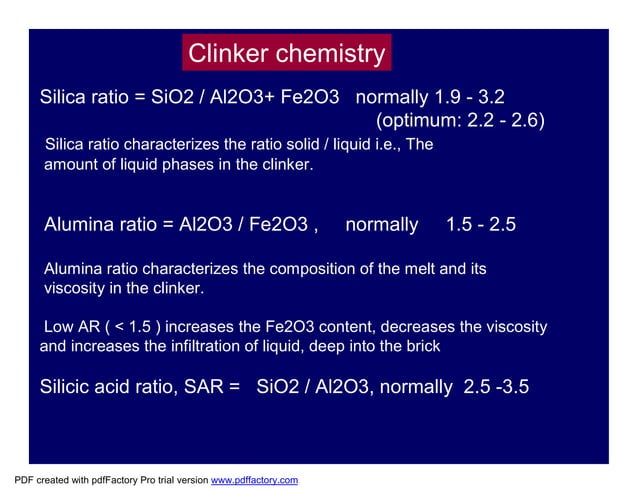 Clinker chemistry

Silica ratio = SiO2 / Al2O3+ Fe2O3 normally 1.9 - 3.2 (optimum: 2.2 - 2.6)

Silica ratio characterizes the ratio solid / liquid i.e., The amount of liquid phases in the clinker.

Alumina ratio = Al2O3 / Fe2O3 , normally 1.5 - 2.5

Alumina ratio characterizes the composition of the melt and its viscosity in the clinker.

Low AR ( < 1.5 ) increases the Fe2O3 content, decreases the viscosity and increases the infiltration of liquid, deep into the brick

Silicic acid ratio, SAR = SiO2 / Al2O3, normally 2.5 -3.5

PDF created with pdfFactory Pro trial version www.pdffactory.com